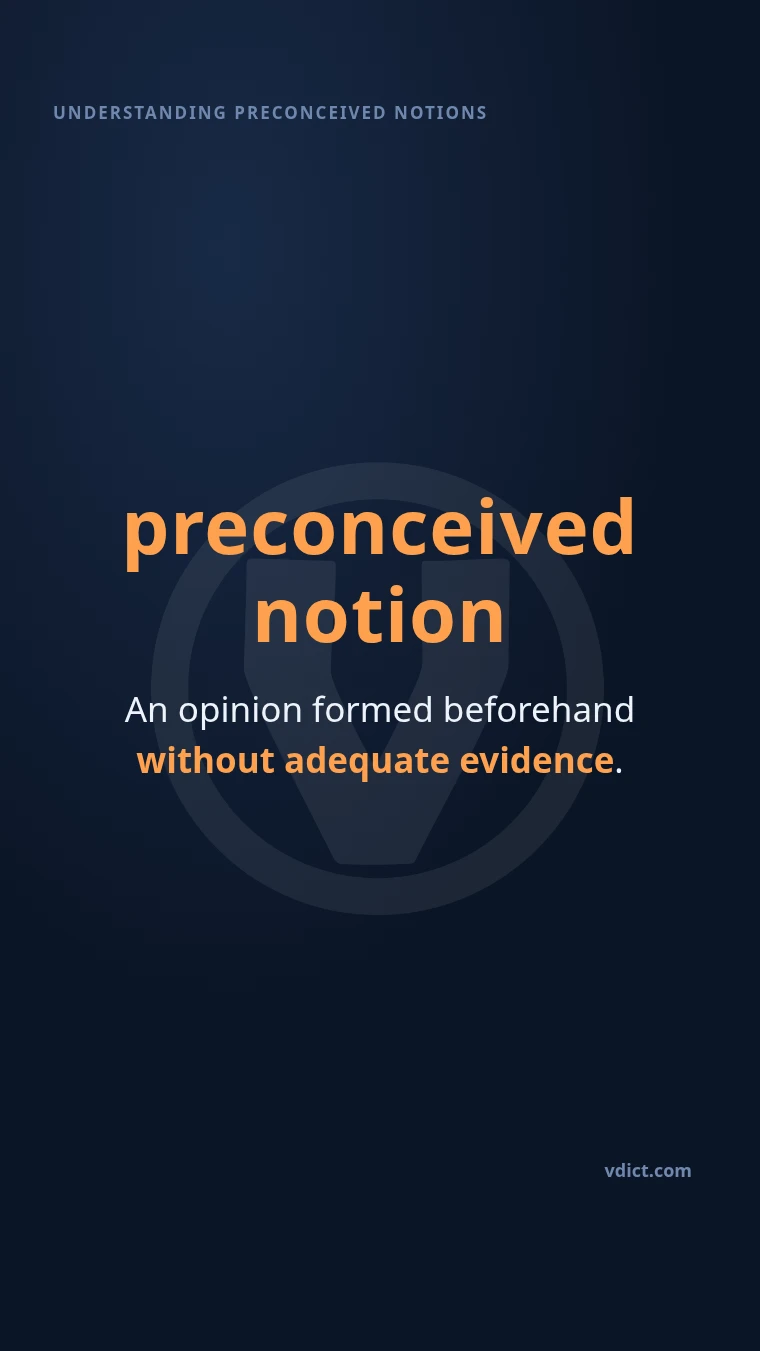 UNDERSTANDING PRECONCEIVED NOTIONS

preconceived notion

An opinion formed beforehand without adequate evidence.

vdict.com